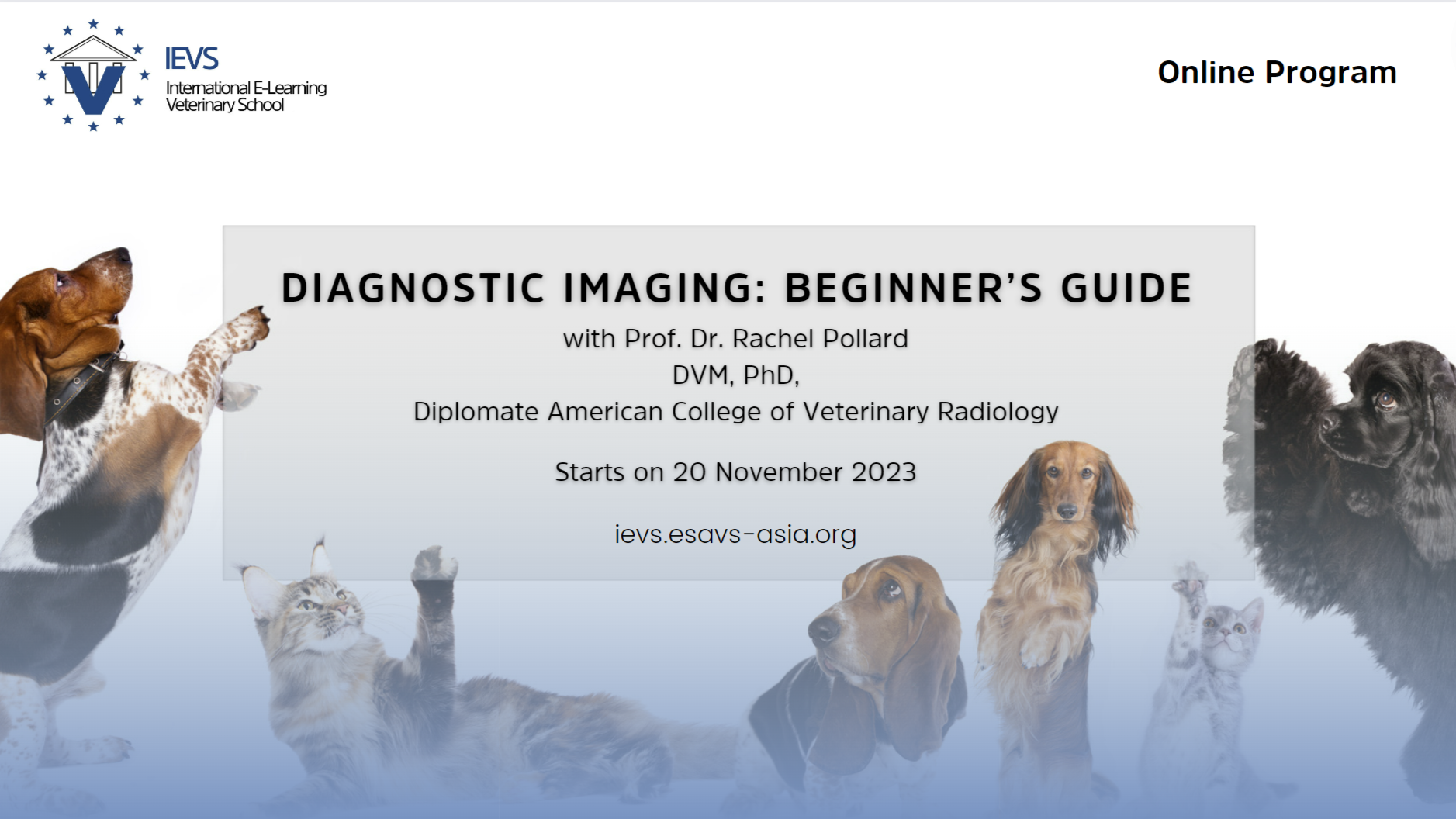 IEVS
International E-Learning Veterinary School

Online Program

DIAGNOSTIC IMAGING: BEGINNER'S GUIDE

with Prof. Dr. Rachel Pollard
DVM, PhD,
Diplomate American College of Veterinary Radiology

Starts on 20 November 2023

ievs.esavs-asia.org